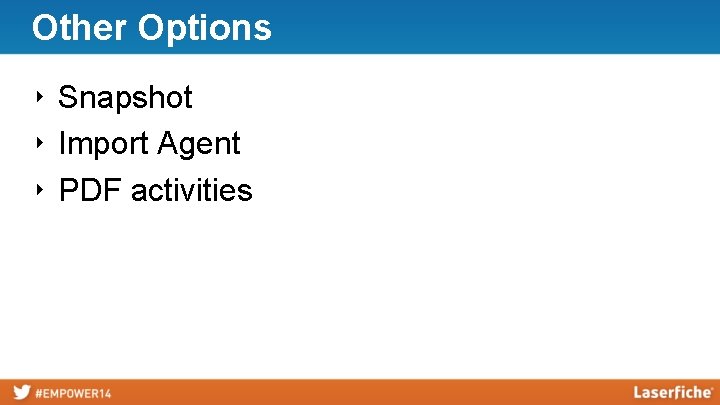 Other Options

‣ Snapshot
‣ Import Agent
‣ PDF activities

#EMPOWER14

Laserfiche